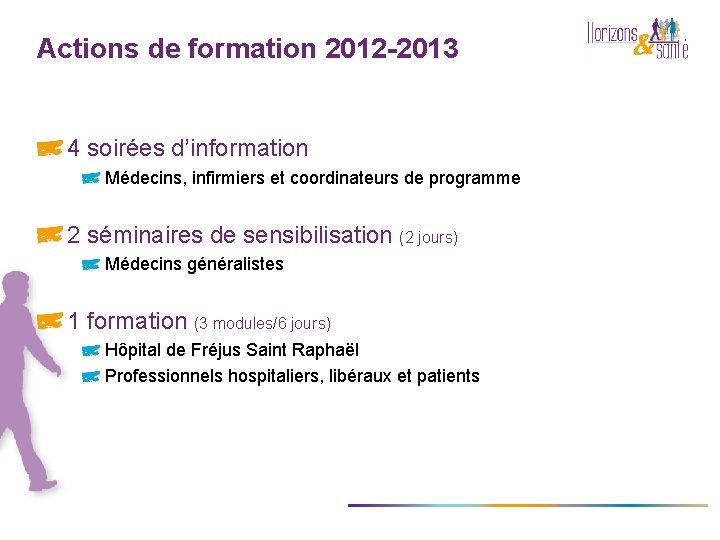 Actions de formation 2012-2013

Horizons & santé

4 soirées d'information

Médecins, infirmiers et coordinateurs de programme

2 séminaires de sensibilisation (2 jours)

Médecins généralistes

1 formation (3 modules/6 jours)

Hôpital de Fréjus Saint Raphaël

Professionnels hospitaliers, libéraux et patients